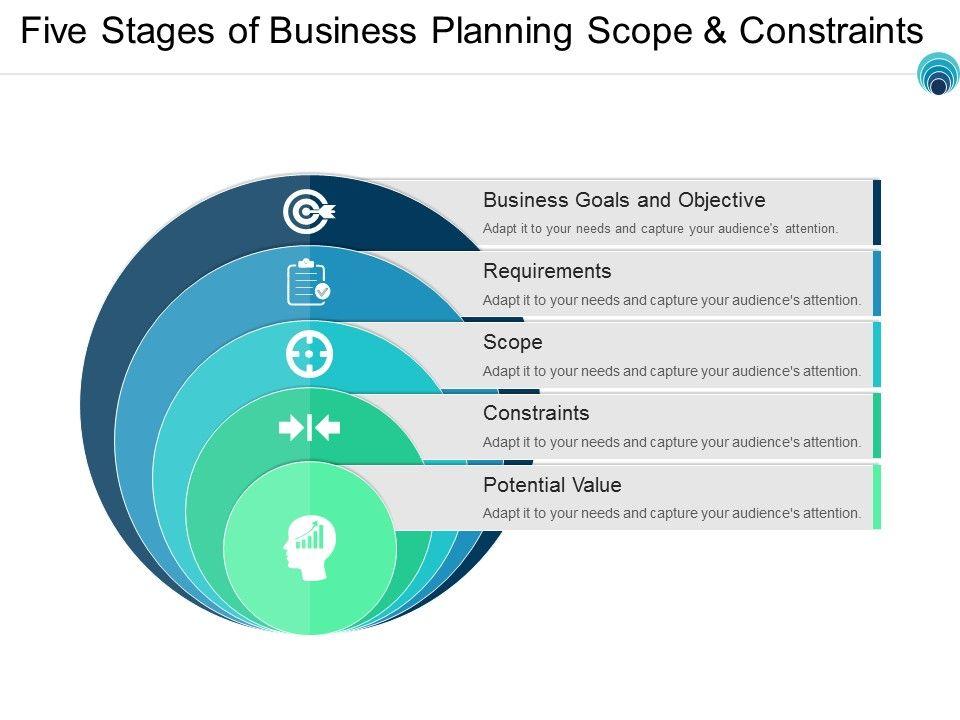 Five Stages of Business Planning Scope & Constraints

Business Goals and Objective
Adapt it to your needs and capture your audience's attention.

Requirements
Adapt it to your needs and capture your audience's attention.

Scope
Adapt it to your needs and capture your audience's attention.

Constraints
Adapt it to your needs and capture your audience's attention.

Potential Value
Adapt it to your needs and capture your audience's attention.